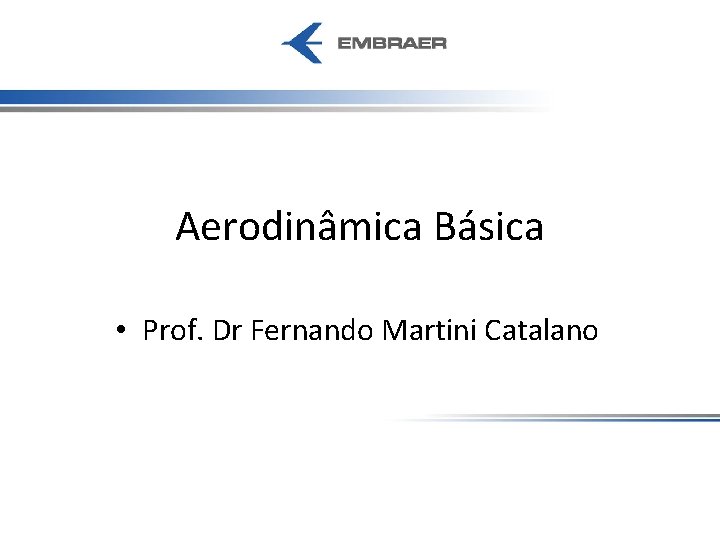 EMBRAER

Aerodinâmica Básica

• Prof. Dr Fernando Martini Catalano